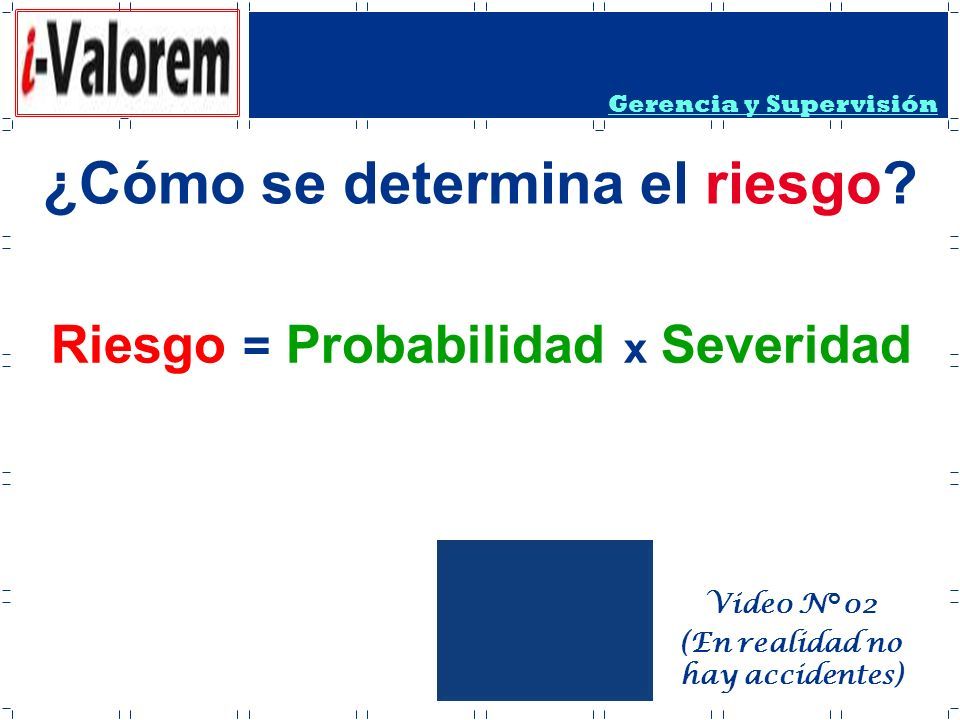 i-Valorem

Gerencia y Supervisión

¿Cómo se determina el riesgo?

Riesgo = Probabilidad x Severidad

Video N° 02
(En realidad no hay accidentes)